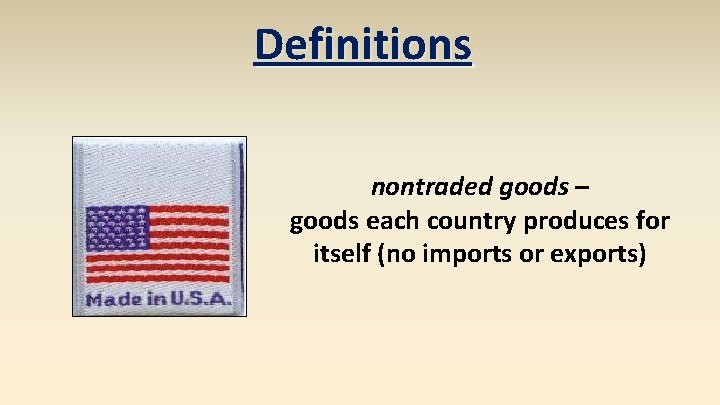 Definitions

Made in U.S.A.

nontraded goods – goods each country produces for itself (no imports or exports)